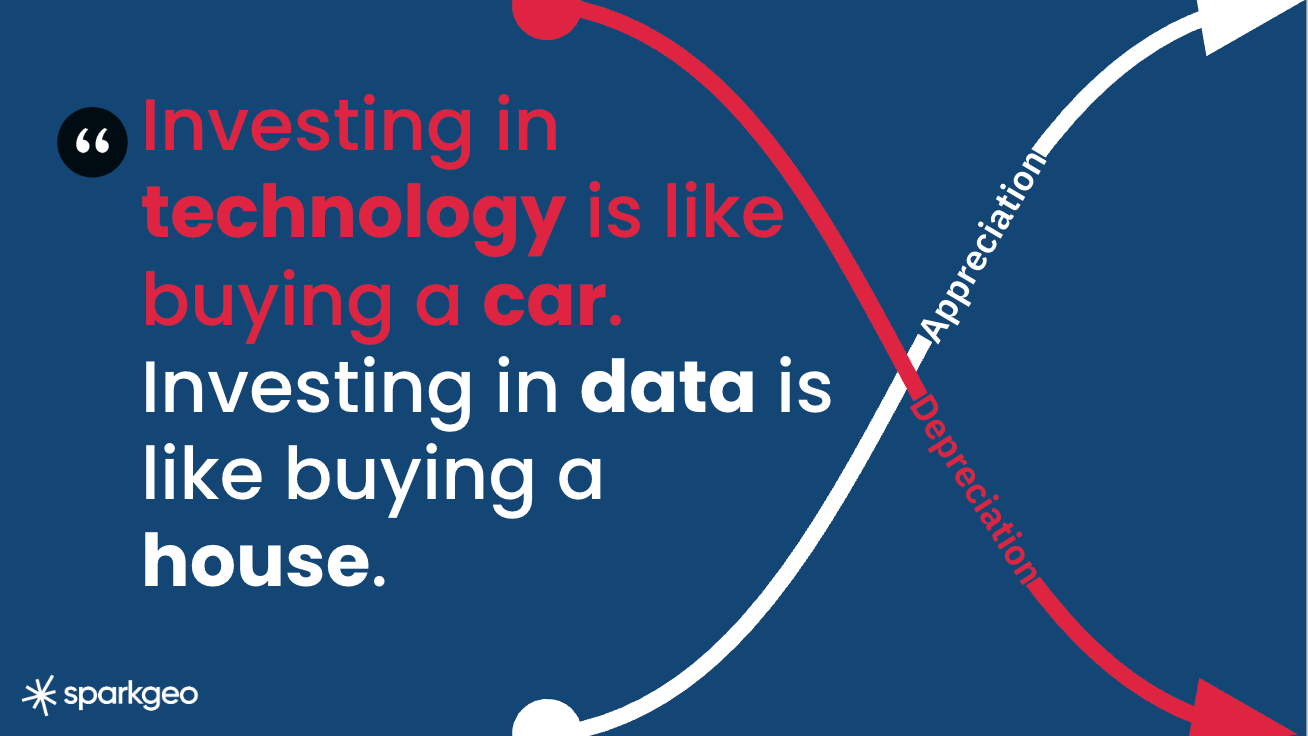 “ Investing in technology is like buying a car. Investing in data is like buying a house.

Appreciation

Depreciation

sparkgeo